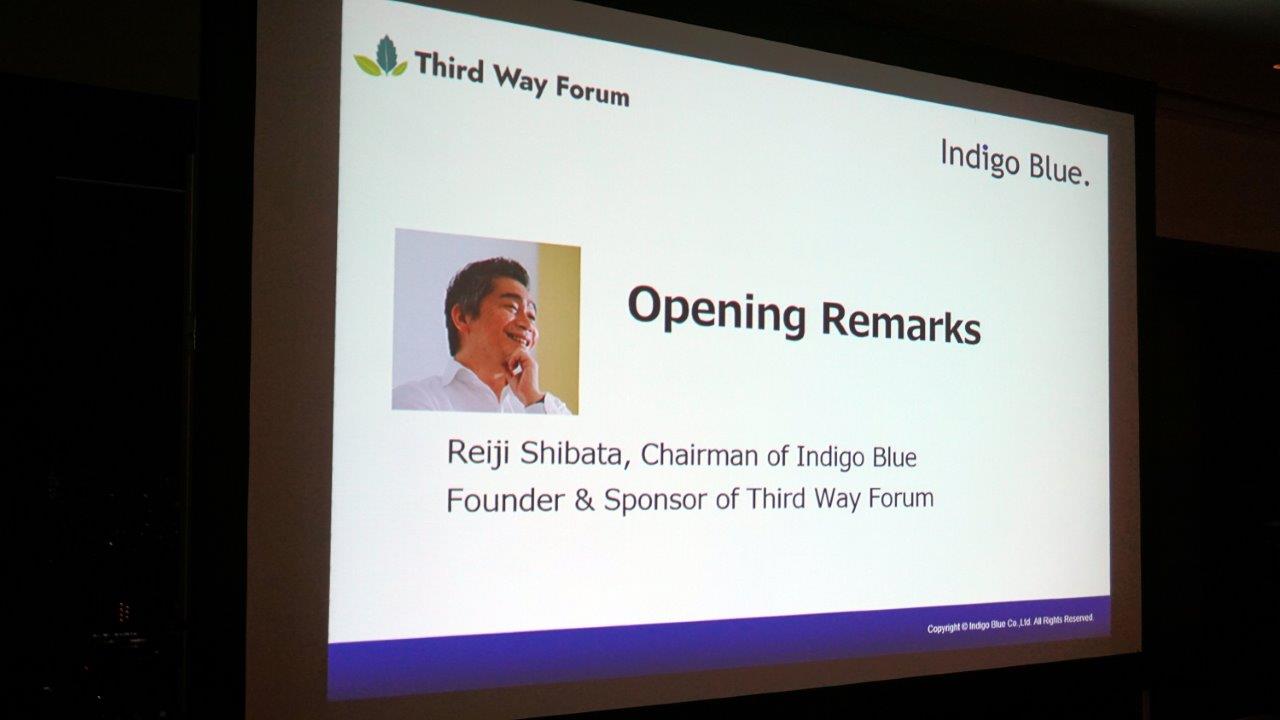 Third Way Forum

Indigo Blue.

Opening Remarks

Reiji Shibata, Chairman of Indigo Blue
Founder & Sponsor of Third Way Forum

Copyright © Indigo Blue Co.,Ltd. All Rights Reserved.